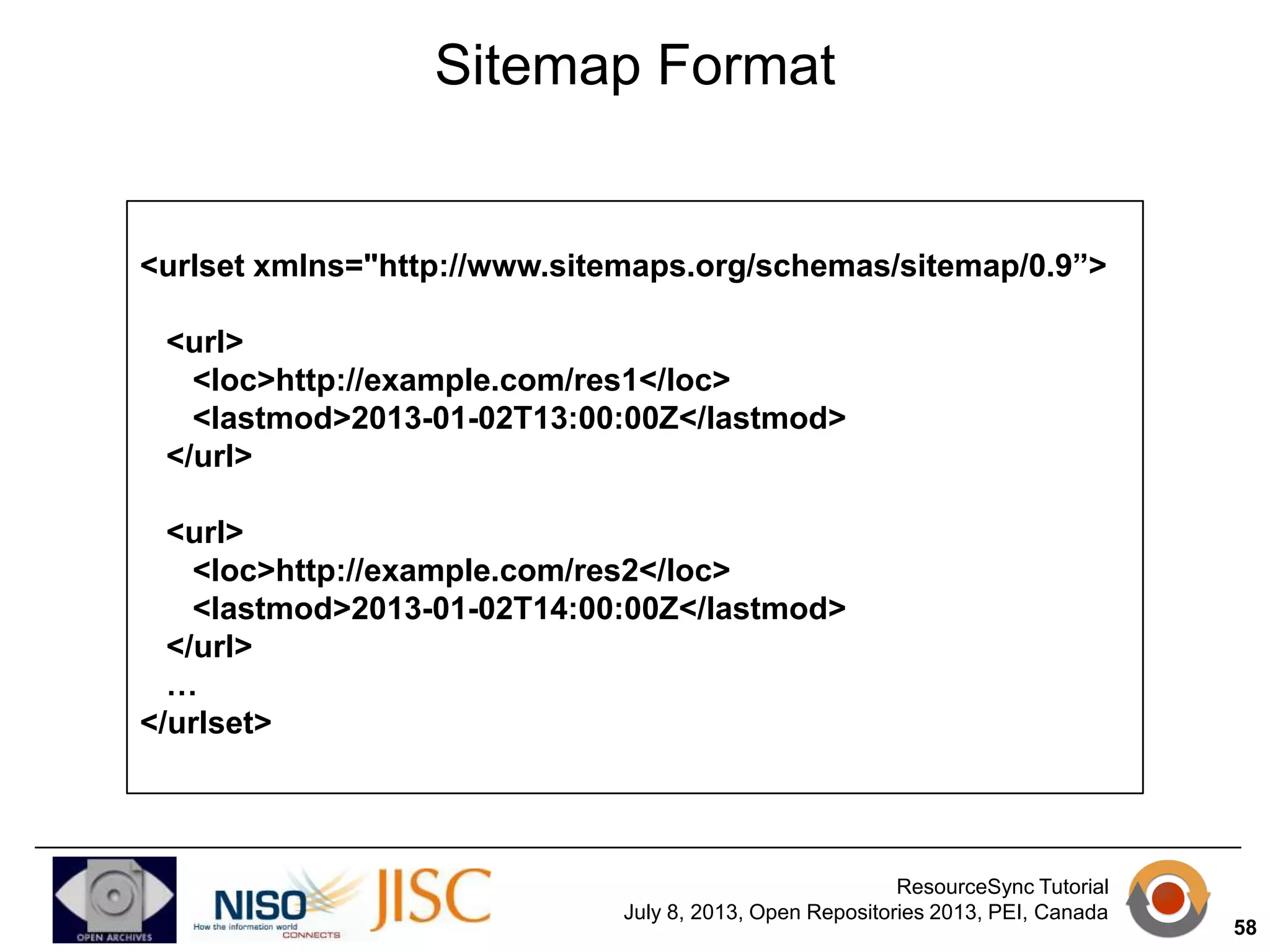 Sitemap Format

<urlset xmlns="http://www.sitemaps.org/schemas/sitemap/0.9”>

<url>
<loc>http://example.com/res1</loc>
<lastmod>2013-01-02T13:00:00Z</lastmod>
</url>

<url>
<loc>http://example.com/res2</loc>
<lastmod>2013-01-02T14:00:00Z</lastmod>
</url>
…
</urlset>

OPEN ARCHIVES

NISO How the information world CONNECTS

JISC

ResourceSync Tutorial
July 8, 2013, Open Repositories 2013, PEI, Canada

58